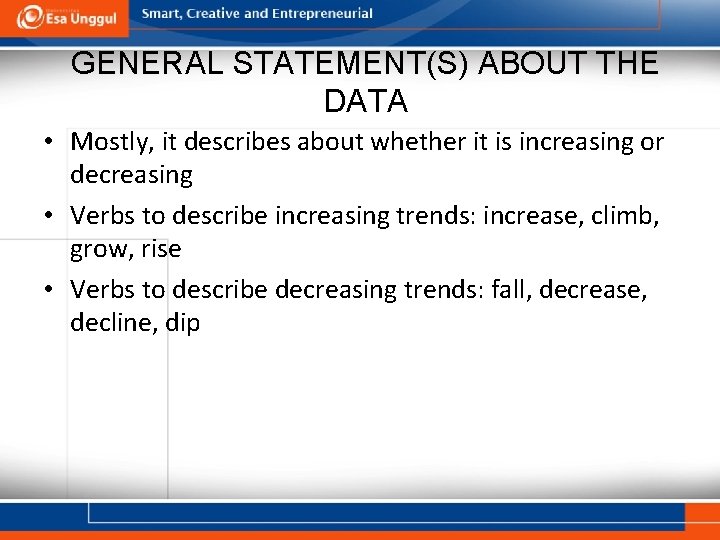 Esa Unggul Smart, Creative and Entrepreneurial

GENERAL STATEMENT(S) ABOUT THE DATA

• Mostly, it describes about whether it is increasing or decreasing
• Verbs to describe increasing trends: increase, climb, grow, rise
• Verbs to describe decreasing trends: fall, decrease, decline, dip